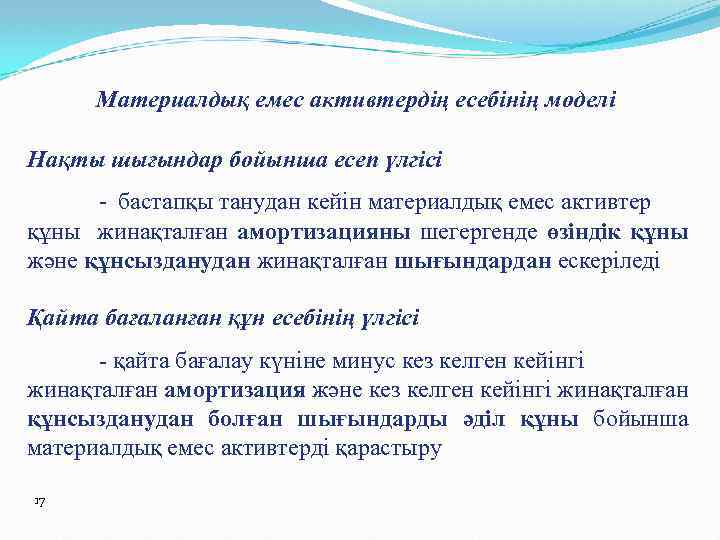 Материалдық емес активтердің есебінің моделі

Нақты шығындар бойынша есеп үлгісі

- бастапқы танудан кейін материалдық емес активтер құны жинақталған амортизацияны шегергенде өзіндік құны және құнсызданудан жинақталған шығындардан ескеріледі

Қайта бағаланған құн есебінің үлгісі

- қайта бағалау күніне минус кез келген кейінгі жинақталған амортизация және кез келген кейінгі жинақталған құнсызданудан болған шығындарды әділ құны бойынша материалдық емес активтерді қарастыру

17